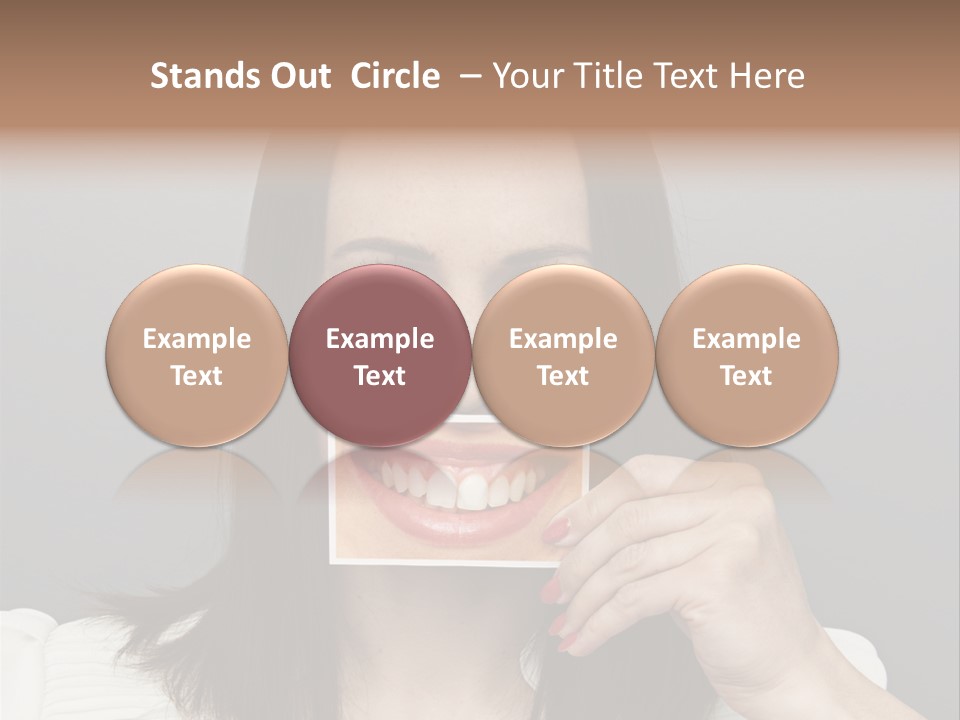 Stands Out Circle – Your Title Text Here

Example Text

Example Text

Example Text

Example Text